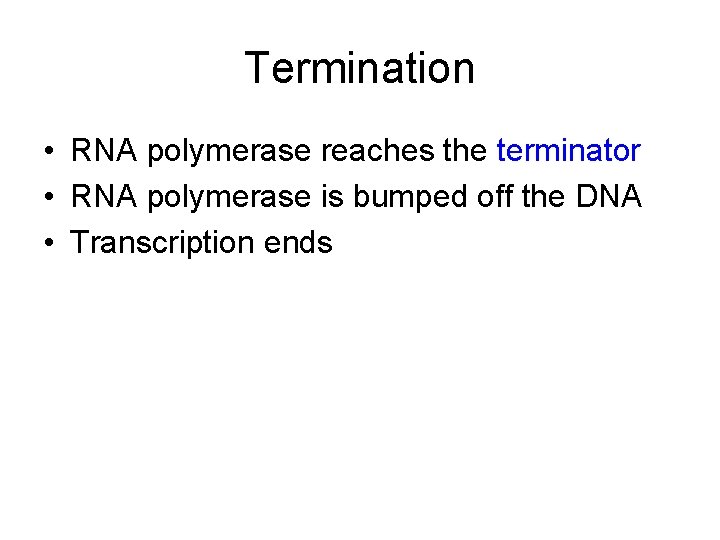 Termination

• RNA polymerase reaches the terminator
• RNA polymerase is bumped off the DNA
• Transcription ends